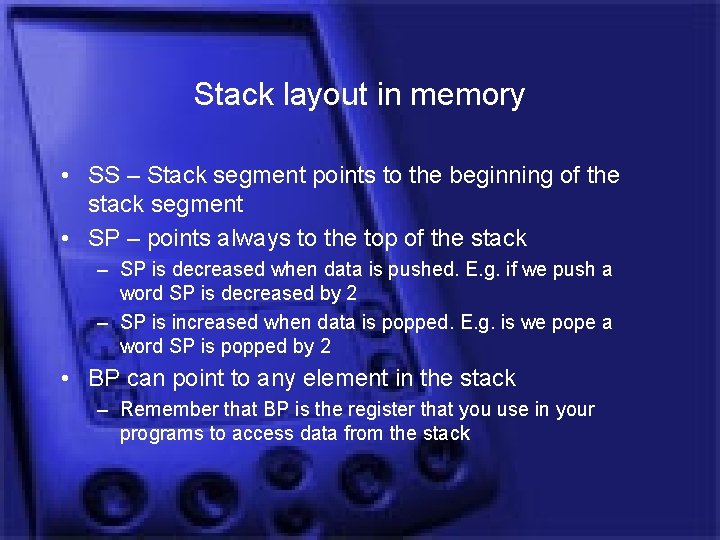 Stack layout in memory

• SS – Stack segment points to the beginning of the stack segment
• SP – points always to the top of the stack
– SP is decreased when data is pushed. E.g. if we push a word SP is decreased by 2
– SP is increased when data is popped. E.g. is we pope a word SP is popped by 2
• BP can point to any element in the stack
– Remember that BP is the register that you use in your programs to access data from the stack